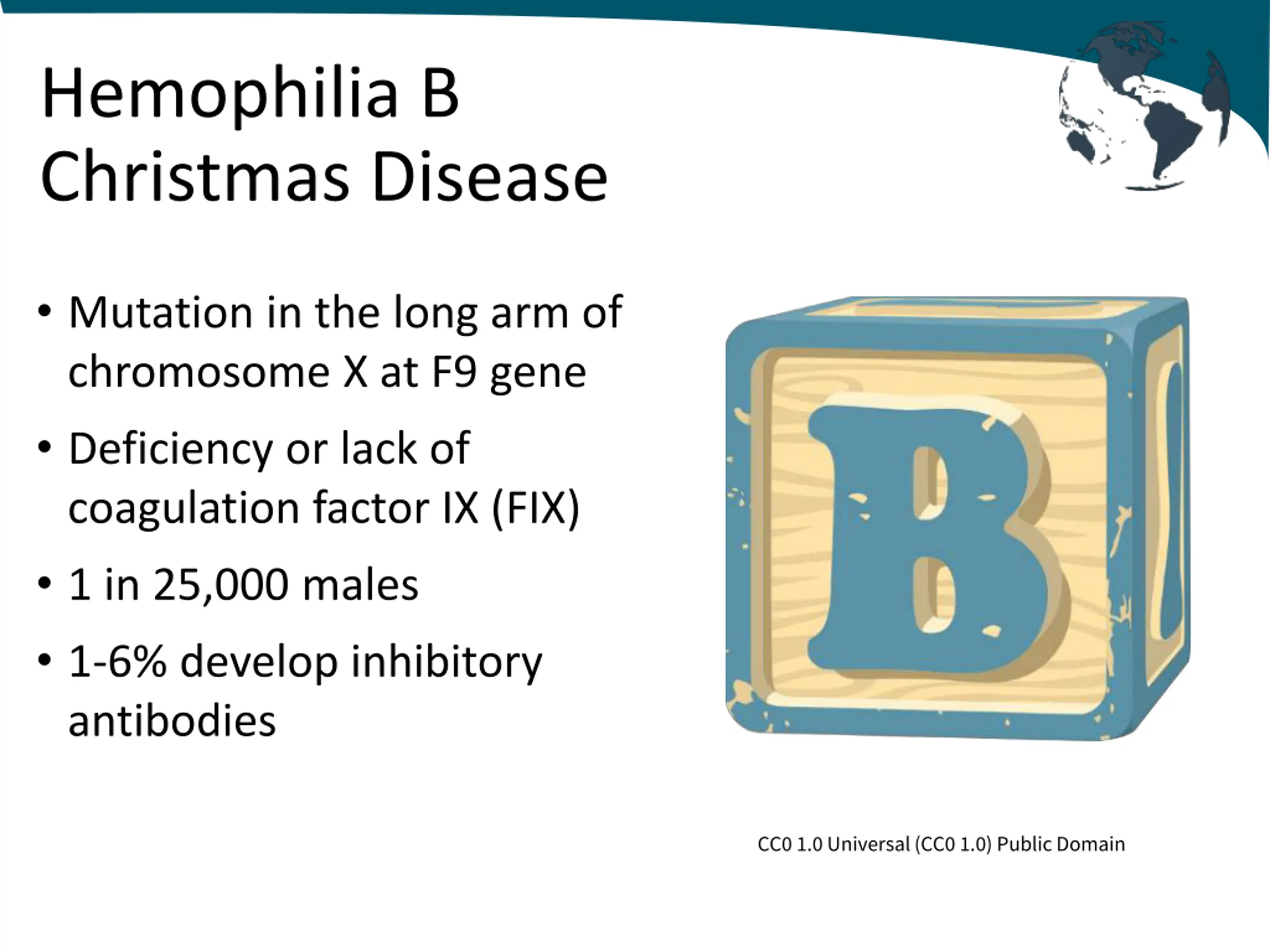 Hemophilia B
Christmas Disease

• Mutation in the long arm of chromosome X at F9 gene

• Deficiency or lack of coagulation factor IX (FIX)

• 1 in 25,000 males

• 1-6% develop inhibitory antibodies

B

CC0 1.0 Universal (CC0 1.0) Public Domain